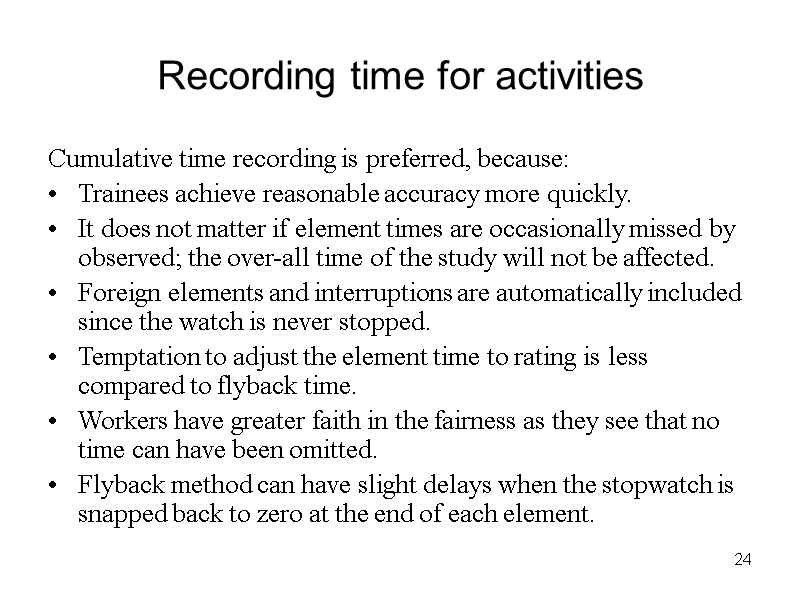 Recording time for activities

Cumulative time recording is preferred, because:

• Trainees achieve reasonable accuracy more quickly.
• It does not matter if element times are occasionally missed by observed; the over-all time of the study will not be affected.
• Foreign elements and interruptions are automatically included since the watch is never stopped.
• Temptation to adjust the element time to rating is less compared to flyback time.
• Workers have greater faith in the fairness as they see that no time can have been omitted.
• Flyback method can have slight delays when the stopwatch is snapped back to zero at the end of each element.

24